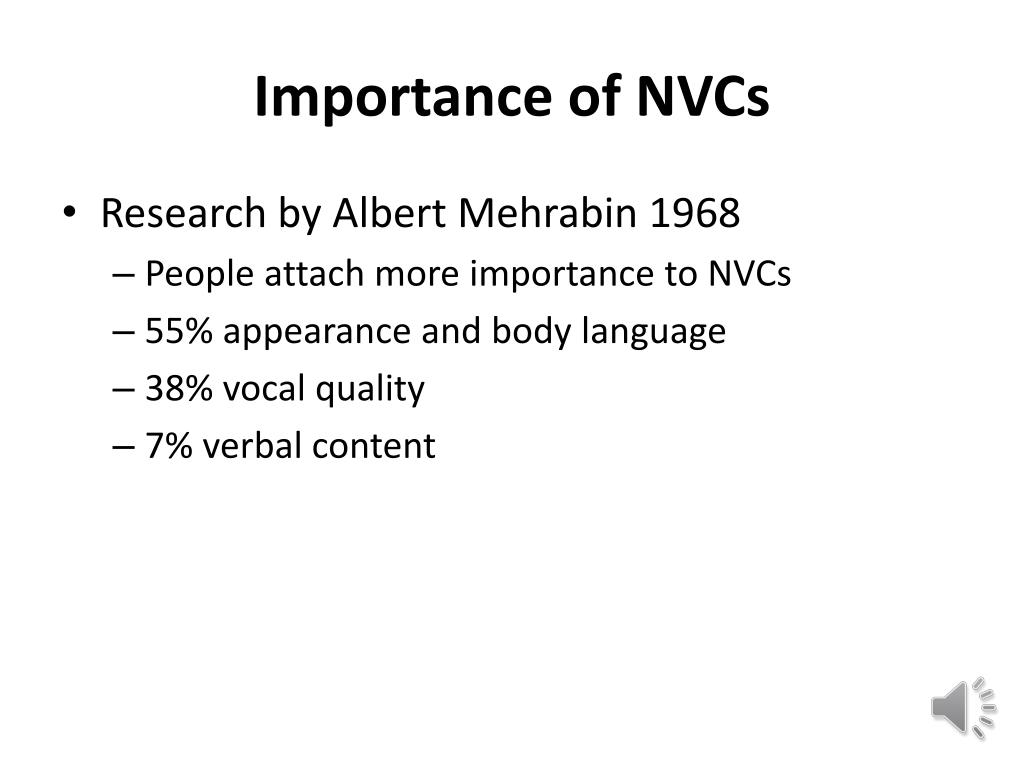 Importance of NVCs

• Research by Albert Mehrabin 1968
  – People attach more importance to NVCs
  – 55% appearance and body language
  – 38% vocal quality
  – 7% verbal content